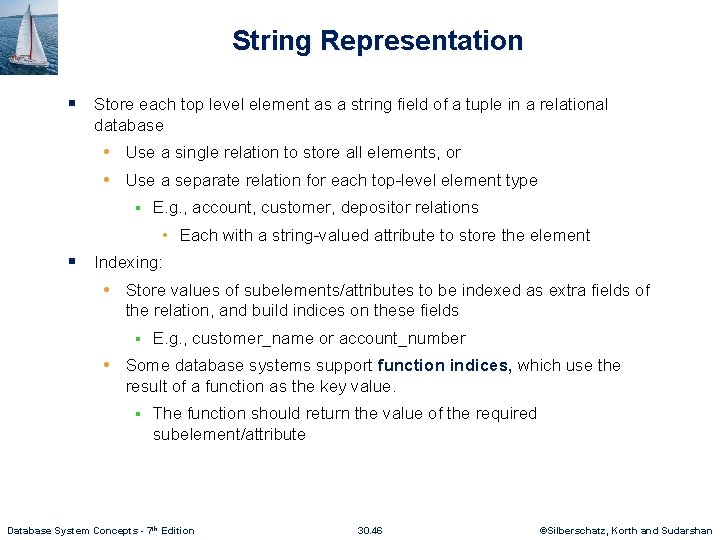 String Representation

- Store each top level element as a string field of a tuple in a relational database
  - Use a single relation to store all elements, or
  - Use a separate relation for each top-level element type
    - E.g., account, customer, depositor relations
      - Each with a string-valued attribute to store the element
- Indexing:
  - Store values of subelements/attributes to be indexed as extra fields of the relation, and build indices on these fields
    - E.g., customer_name or account_number
  - Some database systems support **function indices,** which use the result of a function as the key value.
    - The function should return the value of the required subelement/attribute

Database System Concepts - 7$^{th}$ Edition 30.46 ©Silberschatz, Korth and Sudarshan